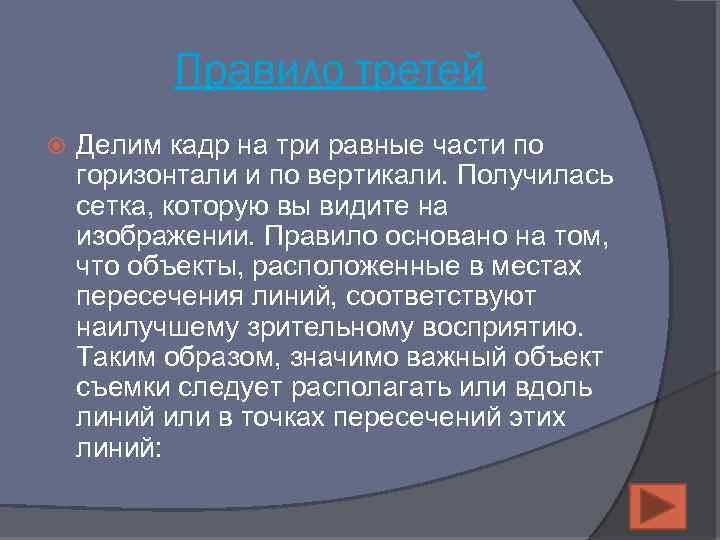 Правило третей

Делим кадр на три равные части по горизонтали и по вертикали. Получилась сетка, которую вы видите на изображении. Правило основано на том, что объекты, расположенные в местах пересечения линий, соответствуют наилучшему зрительному восприятию. Таким образом, значимо важный объект съемки следует располагать или вдоль линий или в точках пересечений этих линий: